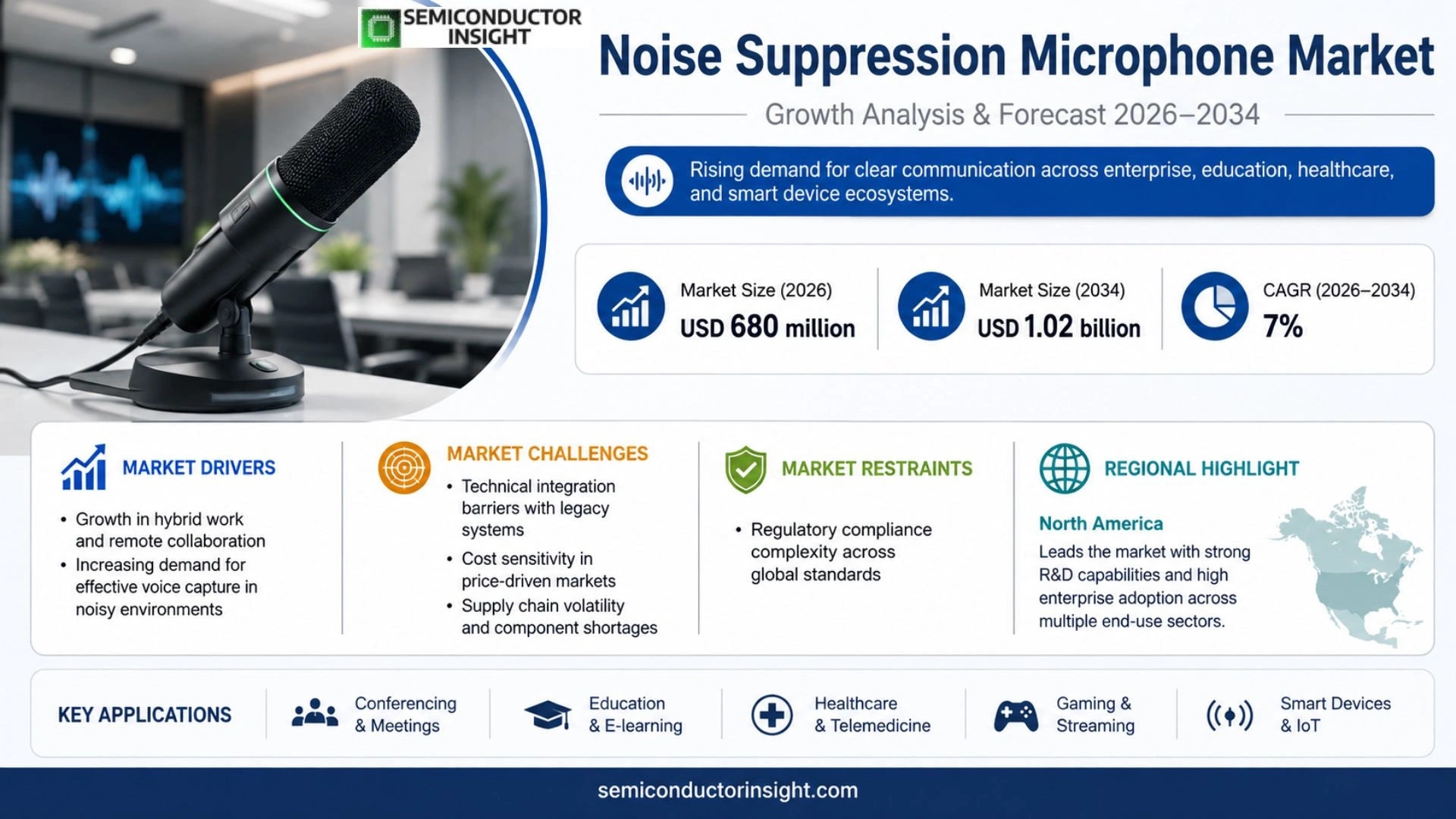 SEMICONDUCTOR INSIGHT

Noise Suppression Microphone Market

Growth Analysis & Forecast 2026–2034

Rising demand for clear communication across enterprise, education, healthcare, and smart device ecosystems.

Market Size (2026)
USD 680 million

Market Size (2034)
USD 1.02 billion

CAGR (2026–2034)
7%

MARKET DRIVERS

• Growth in hybrid work and remote collaboration
• Increasing demand for effective voice capture in noisy environments

MARKET CHALLENGES

• Technical integration barriers with legacy systems
• Cost sensitivity in price-driven markets
• Supply chain volatility and component shortages

MARKET RESTRAINTS

• Regulatory compliance complexity across global standards

REGIONAL HIGHLIGHT

North America
Leads the market with strong R&D capabilities and high enterprise adoption across multiple end-use sectors.

KEY APPLICATIONS

Conferencing & Meetings

Education & E-learning

Healthcare & Telemedicine

Gaming & Streaming

Smart Devices & IoT

semiconductorinsight.com